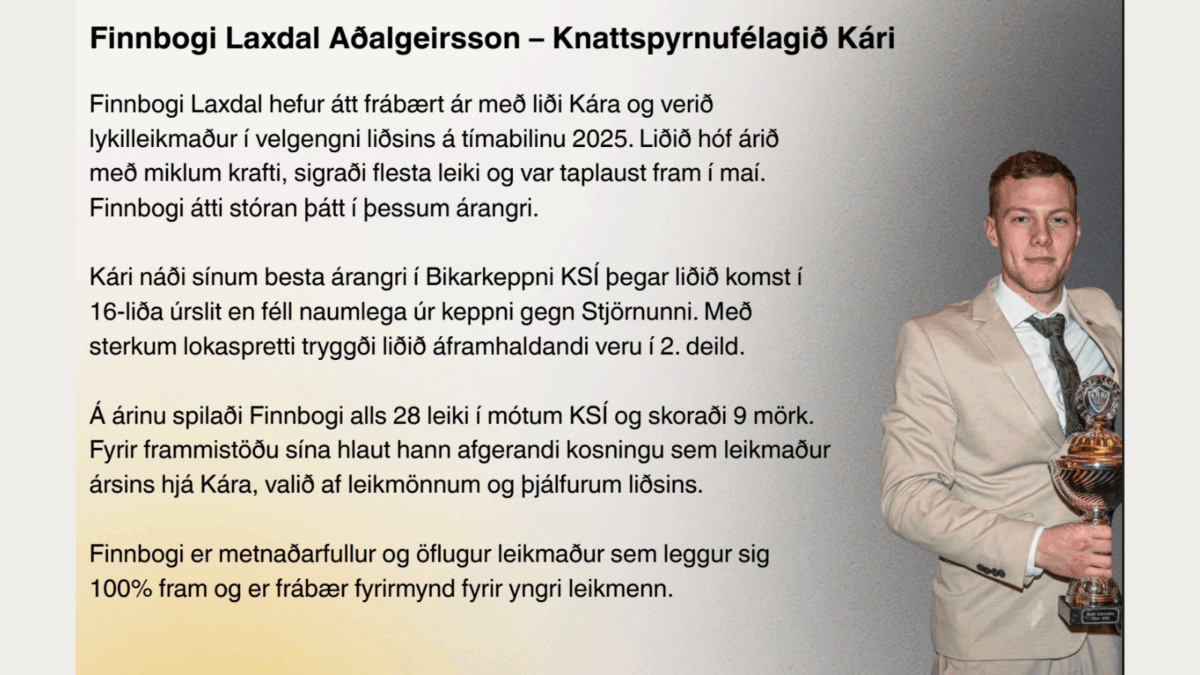 Finnbogi Laxdal Aðalgeirsson – Knattspyrnufélagið Kári

Finnbogi Laxdal hefur átt frábært ár með liði Kára og verið lykilleikmaður í velgengni liðsins á tímabilinu 2025. Liðið hóf árið með miklum krafti, sigraði flesta leiki og var taplaust fram í maí. Finnbogi átti stóran þátt í þessum árangri.

Kári náði sínum besta árangri í Bikarkeppni KSÍ þegar liðið komst í 16-liða úrslit en féll naumlega úr keppni gegn Stjörnunni. Með sterkum lokaspretti tryggði liðið áframhaldandi veru í 2. deild.

Á árinu spilaði Finnbogi alls 28 leiki í mótum KSÍ og skoraði 9 mörk. Fyrir frammistöðu sína hlaut hann afgerandi kosningu sem leikmaður ársins hjá Kára, valið af leikmönnum og þjálfurum liðsins.

Finnbogi er metnaðarfullur og öflugur leikmaður sem leggur sig 100% fram og er frábær fyrirmynd fyrir yngri leikmenn.